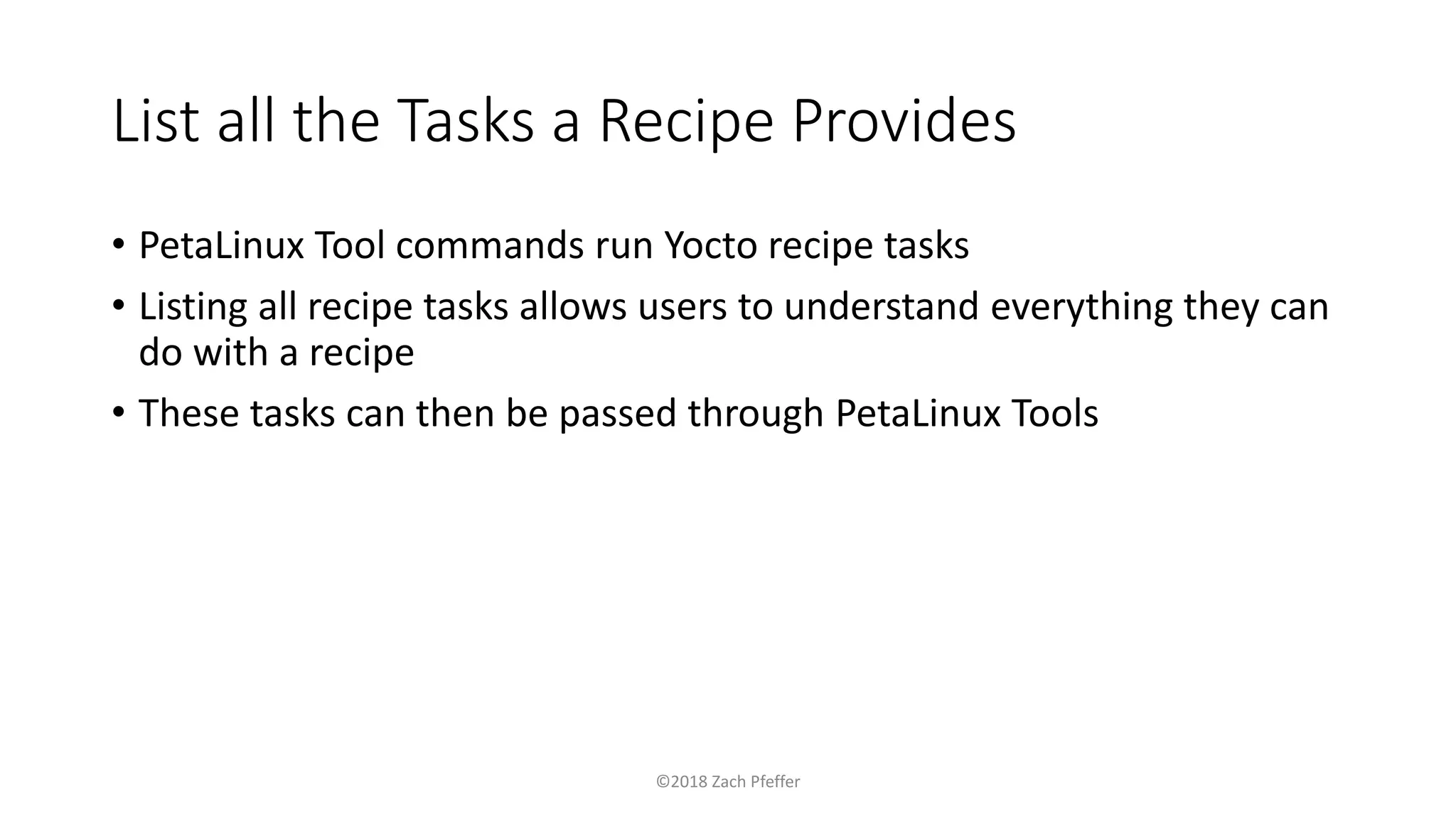 List all the Tasks a Recipe Provides

• PetaLinux Tool commands run Yocto recipe tasks
• Listing all recipe tasks allows users to understand everything they can do with a recipe
• These tasks can then be passed through PetaLinux Tools

©2018 Zach Pfeffer